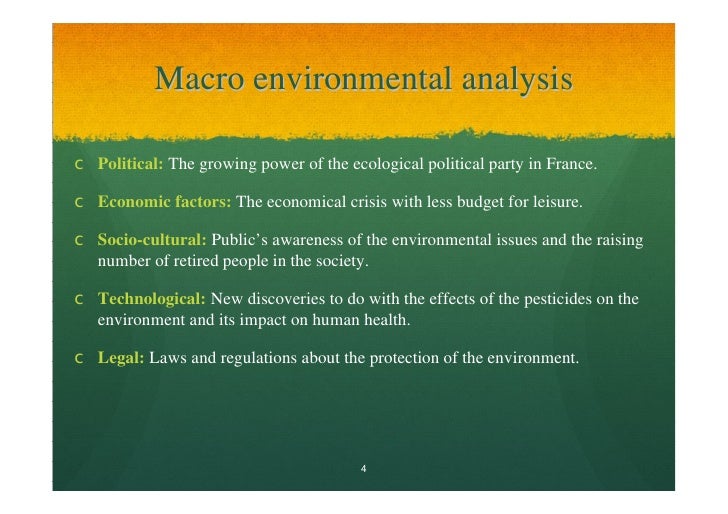 Macro environmental analysis

Political: The growing power of the ecological political party in France.

Economic factors: The economical crisis with less budget for leisure.

Socio-cultural: Public's awareness of the environmental issues and the raising number of retired people in the society.

Technological: New discoveries to do with the effects of the pesticides on the environment and its impact on human health.

Legal: Laws and regulations about the protection of the environment.

4